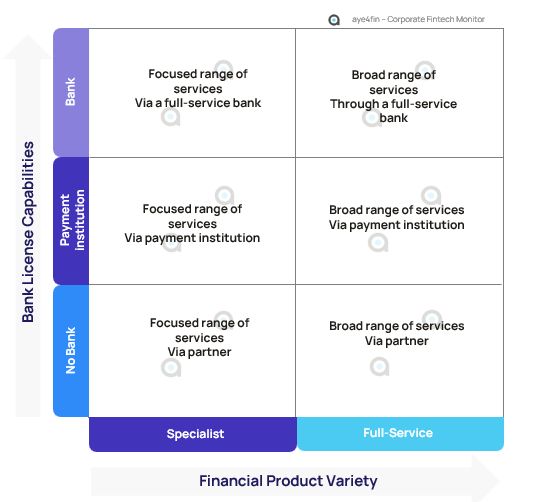 aye4fin – Corporate Fintech Monitor

Bank License Capabilities

| | Specialist | Full-Service |
|---|---|---|
| Bank | Focused range of services Via a full-service bank | Broad range of services Through a full-service bank |
| Payment Institution | Focused range of services Via payment institution | Broad range of services Via payment institution |
| No Bank | Focused range of services Via partner | Broad range of services Via partner |

Financial Product Variety